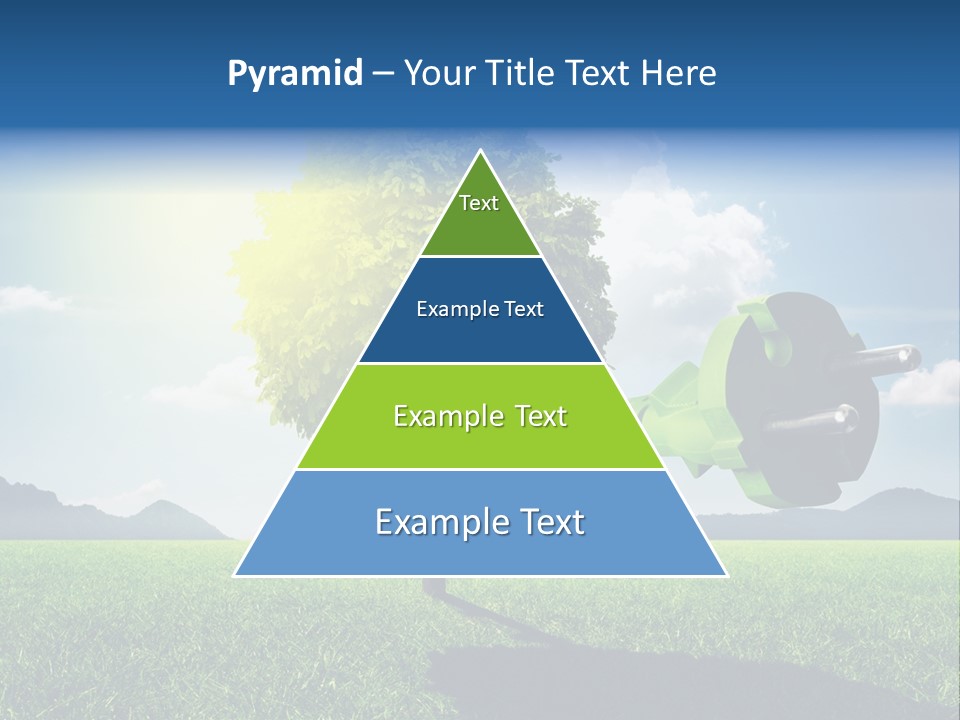 Pyramid – Your Title Text Here

Text

Example Text

Example Text

Example Text